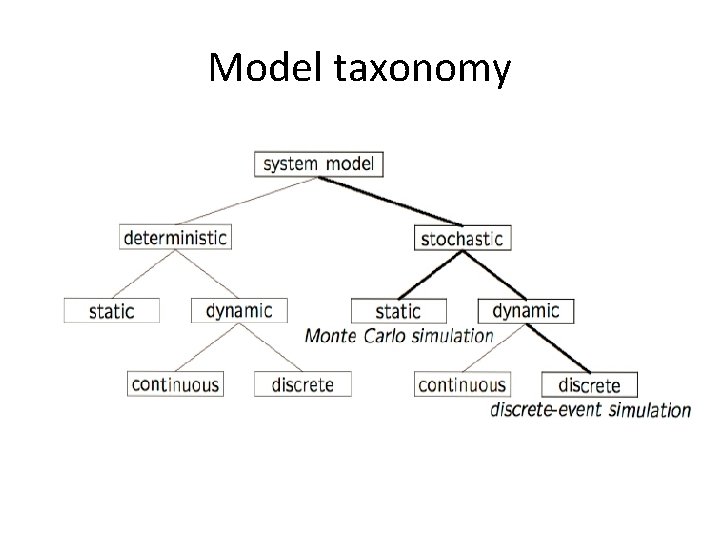 Model taxonomy

system model

deterministic

stochastic

static

dynamic

static

dynamic

Monte Carlo simulation

continuous

discrete

continuous

discrete

discrete-event simulation